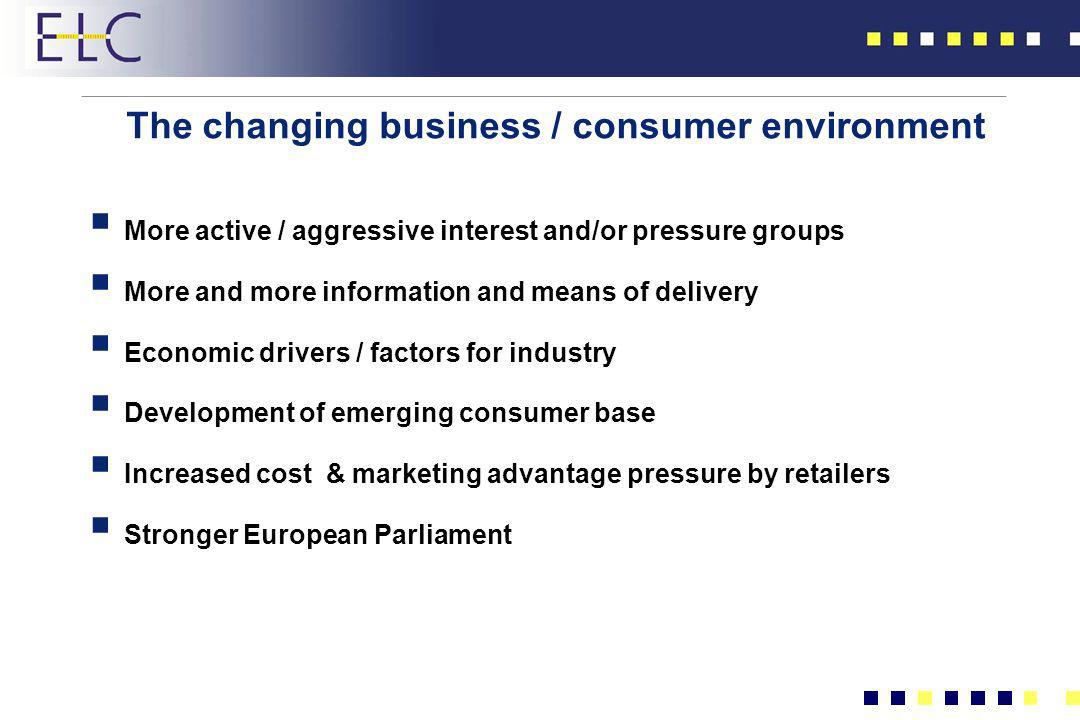 ELC

The changing business / consumer environment

More active / aggressive interest and/or pressure groups

More and more information and means of delivery

Economic drivers / factors for industry

Development of emerging consumer base

Increased cost & marketing advantage pressure by retailers

Stronger European Parliament